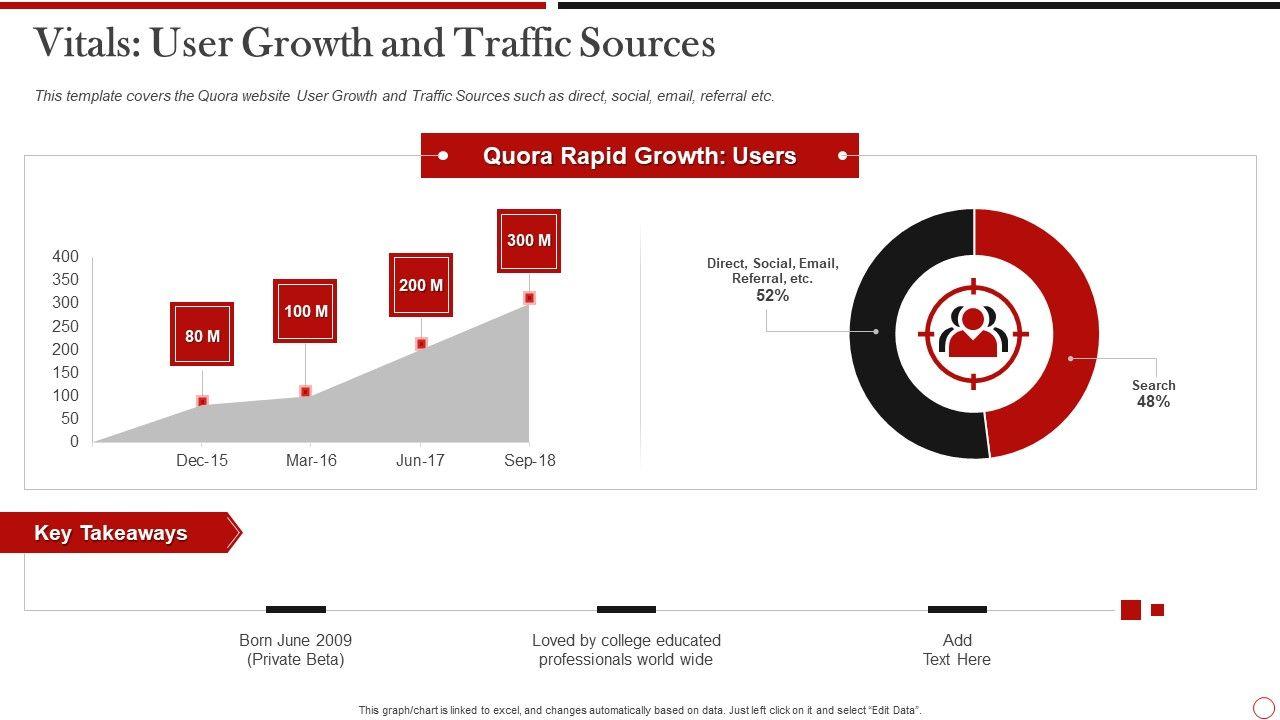 Vitals: User Growth and Traffic Sources

This template covers the Quora website User Growth and Traffic Sources such as direct, social, email, referral etc.

Quora Rapid Growth: Users

400
350
300
250
200
150
100
50
0

80 M
100 M
200 M
300 M

Dec-15
Mar-16
Jun-17
Sep-18

Direct, Social, Email, Referral, etc.
52%

Search
48%

Key Takeaways

Born June 2009
(Private Beta)

Loved by college educated professionals world wide

Add
Text Here

This graph/chart is linked to excel, and changes automatically based on data. Just left click on it and select "Edit Data".